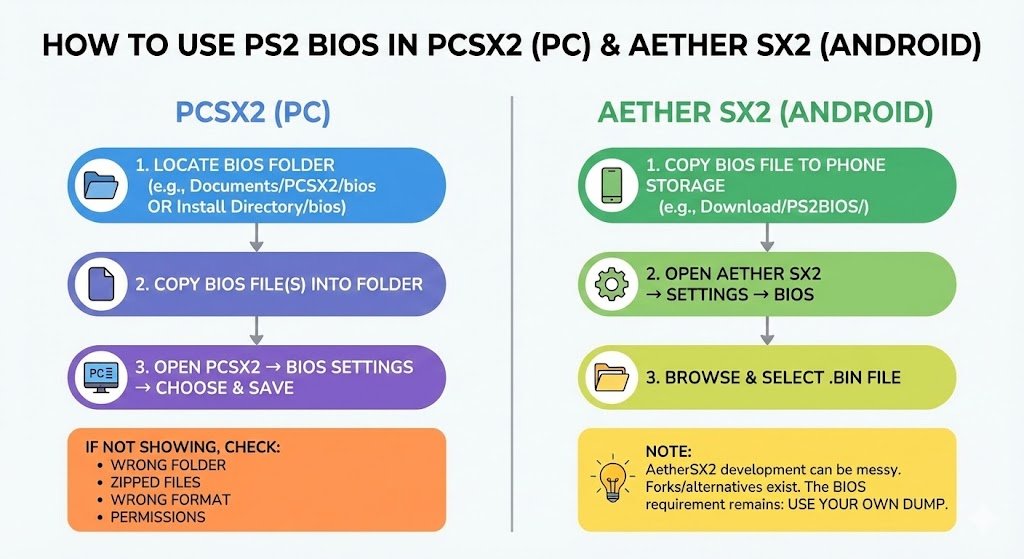 HOW TO USE PS2 BIOS IN PCSX2 (PC) & AETHER SX2 (ANDROID)

PCSX2 (PC)

1. LOCATE BIOS FOLDER (e.g., Documents/PCSX2/bios OR Install Directory/bios)

2. COPY BIOS FILE(S) INTO FOLDER

PC

3. OPEN PCSX2 → BIOS SETTINGS → CHOOSE & SAVE

IF NOT SHOWING, CHECK:
• WRONG FOLDER
• ZIPPED FILES
• WRONG FORMAT
• PERMISSIONS

AETHER SX2 (ANDROID)

1. COPY BIOS FILE TO PHONE STORAGE (e.g., Download/PS2BIOS/)

2. OPEN AETHER SX2 → SETTINGS → BIOS

3. BROWSE & SELECT .BIN FILE

NOTE:
AetherSX2 development can be messy. Forks/alternatives exist. The BIOS requirement remains: USE YOUR OWN DUMP.